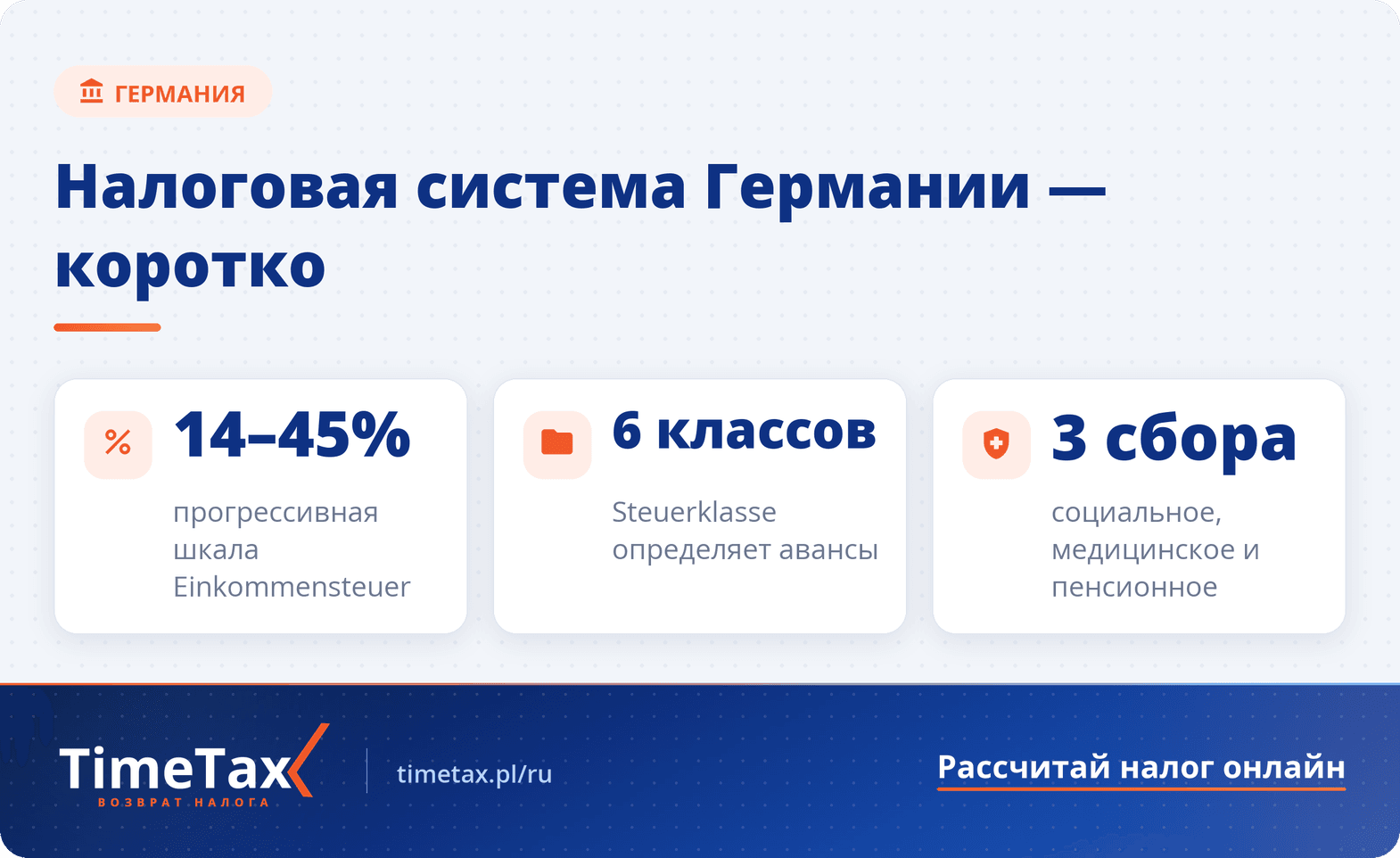 ГЕРМАНИЯ

Налоговая система Германии — коротко

%

14–45%

прогрессивная шкала Einkommensteuer

6 классов

Steuerklasse определяет авансы

3 сбора

социальное, медицинское и пенсионное

TimeTax
ВОЗВРАТ НАЛОГА

timetax.pl/ru

Рассчитай налог онлайн